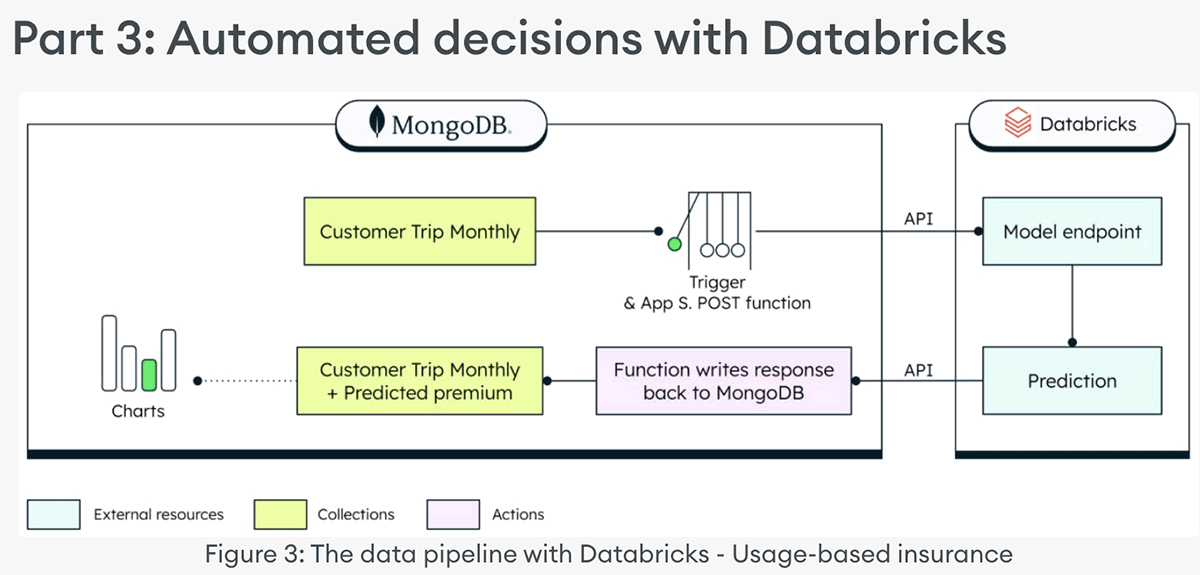 Part 3: Automated decisions with Databricks

MongoDB.

Databricks

Customer Trip Monthly

Trigger
& App S. POST function

API

Model endpoint

Charts

Customer Trip Monthly
+ Predicted premium

Function writes response back to MongoDB

API

Prediction

External resources

Collections

Actions

Figure 3: The data pipeline with Databricks - Usage-based insurance